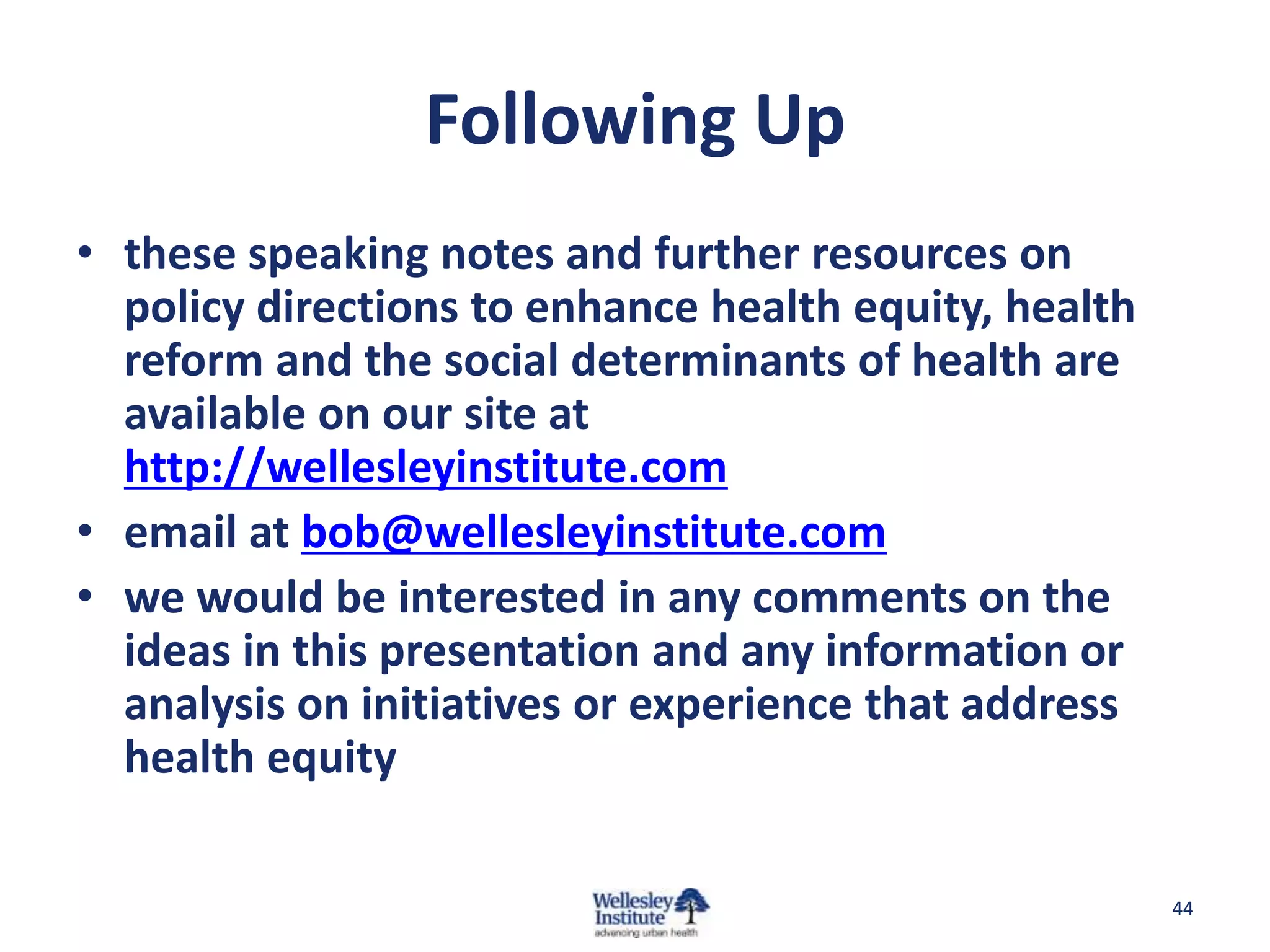 Following Up

• these speaking notes and further resources on policy directions to enhance health equity, health reform and the social determinants of health are available on our site at http://wellesleyinstitute.com

• email at bob@wellesleyinstitute.com

• we would be interested in any comments on the ideas in this presentation and any information or analysis on initiatives or experience that address health equity

Wellesley Institute
advancing urban health

44